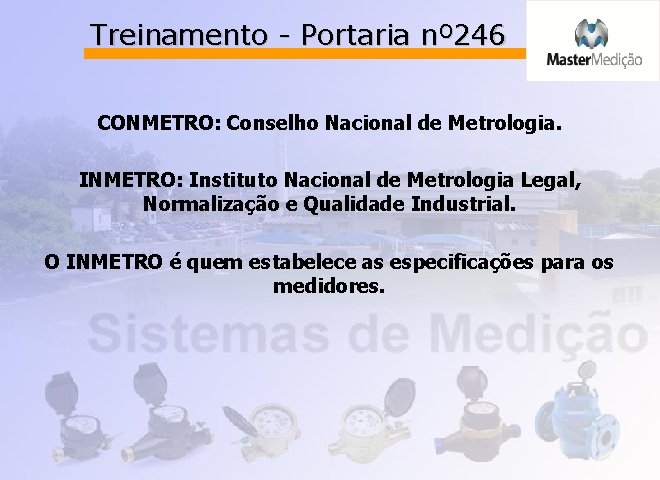 Treinamento - Portaria nº246

MasterMedição

CONMETRO: Conselho Nacional de Metrologia.

INMETRO: Instituto Nacional de Metrologia Legal, Normalização e Qualidade Industrial.

O INMETRO é quem estabelece as especificações para os medidores.

Sistemas de Medição